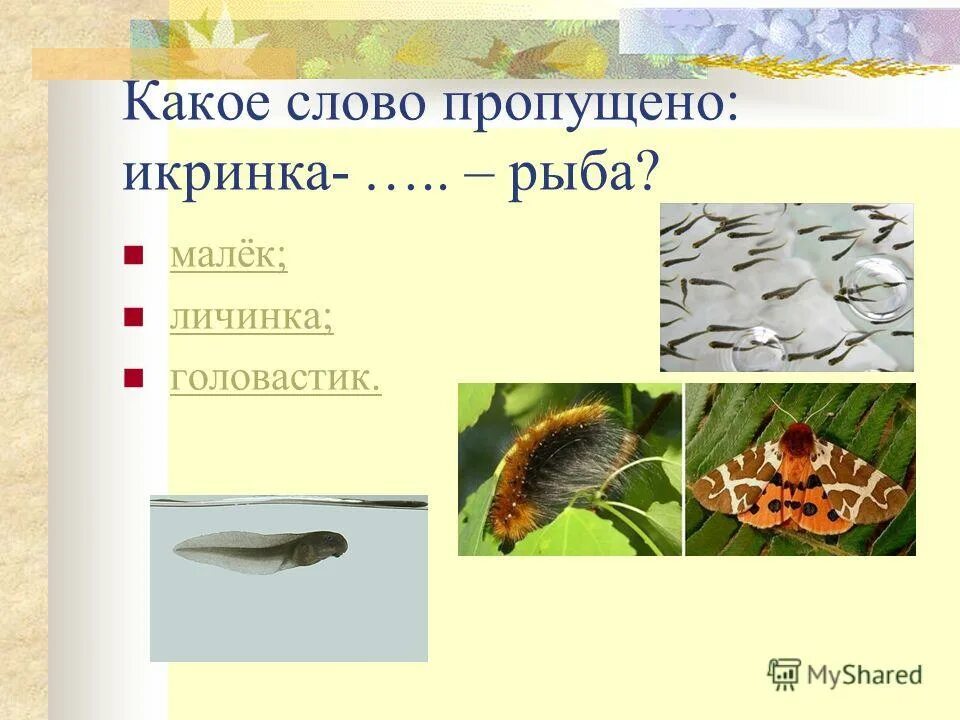 Какое слово пропущено: икринка- ….. – рыба?

малёк;

личинка;

головастик.

MyShared